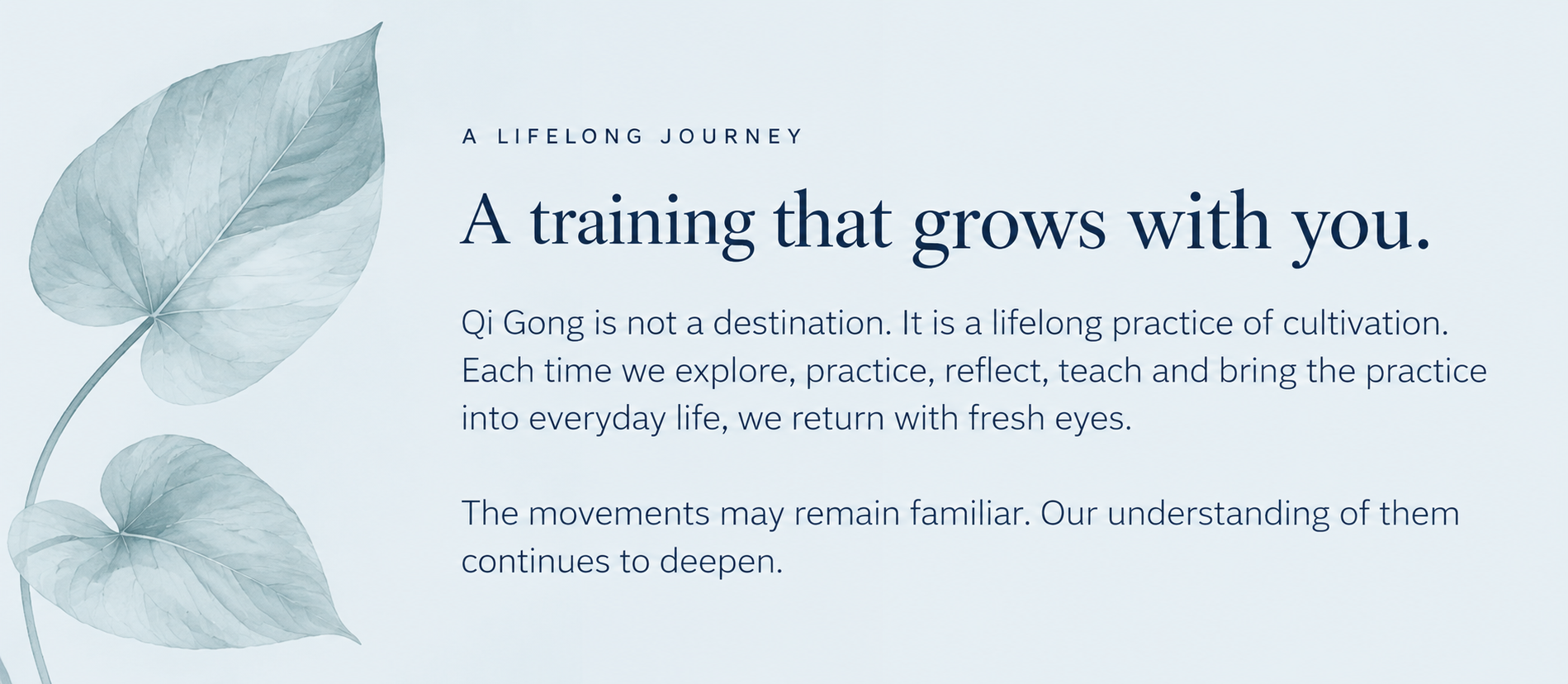 A LIFELONG JOURNEY

A training that grows with you.

Qi Gong is not a destination. It is a lifelong practice of cultivation. Each time we explore, practice, reflect, teach and bring the practice into everyday life, we return with fresh eyes.

The movements may remain familiar. Our understanding of them continues to deepen.